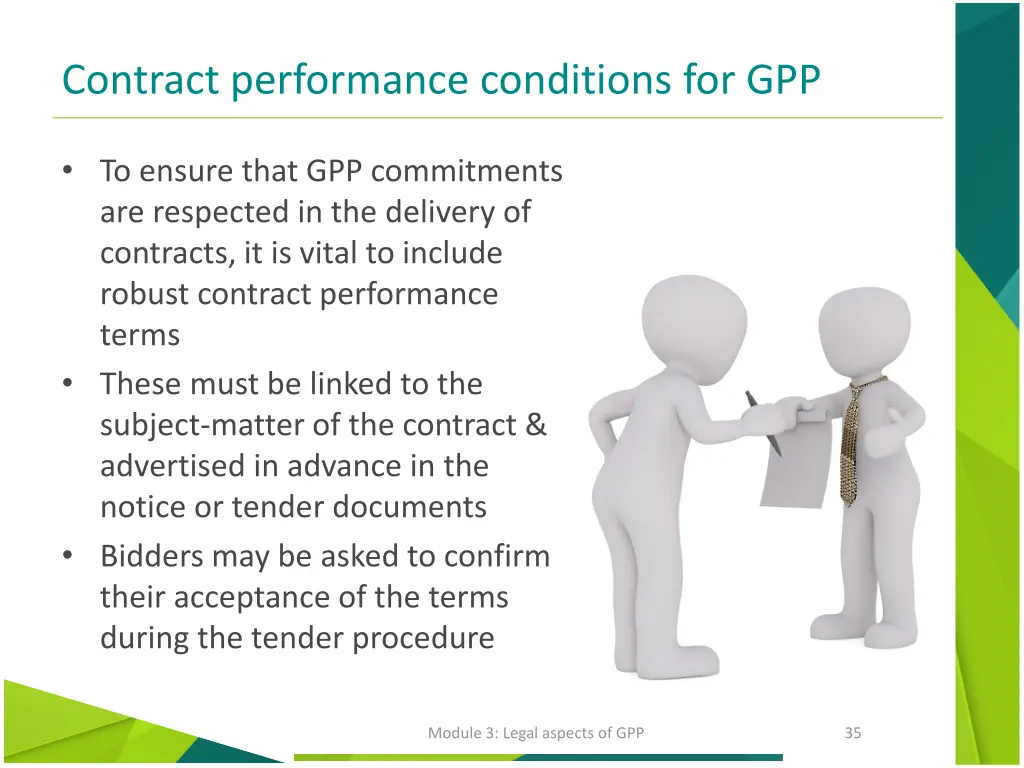 Contract performance conditions for GPP

• To ensure that GPP commitments are respected in the delivery of contracts, it is vital to include robust contract performance terms
• These must be linked to the subject-matter of the contract & advertised in advance in the notice or tender documents
• Bidders may be asked to confirm their acceptance of the terms during the tender procedure

Module 3: Legal aspects of GPP

35